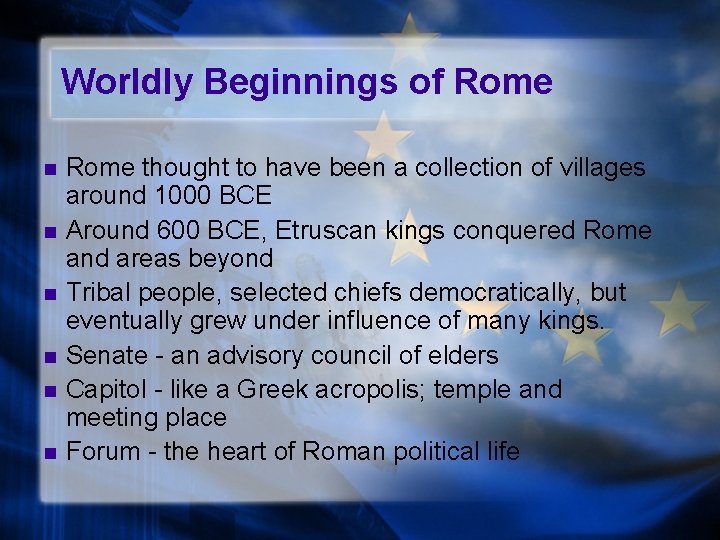 Worldly Beginnings of Rome

- Rome thought to have been a collection of villages around 1000 BCE
- Around 600 BCE, Etruscan kings conquered Rome and areas beyond
- Tribal people, selected chiefs democratically, but eventually grew under influence of many kings.
- Senate - an advisory council of elders
- Capitol - like a Greek acropolis; temple and meeting place
- Forum - the heart of Roman political life